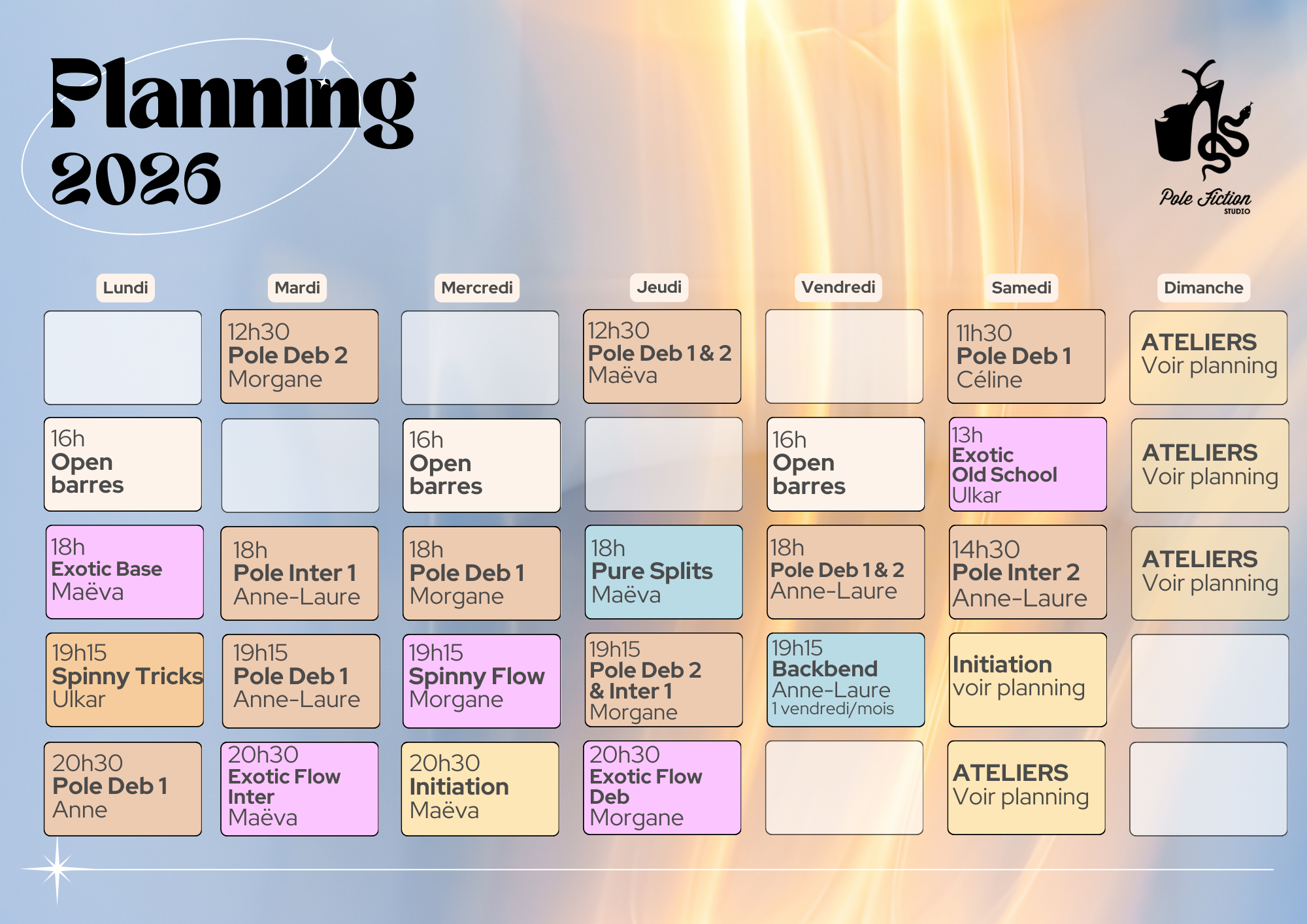 Planning 2026

Pole Fiction STUDIO

| Lundi | Mardi | Mercredi | Jeudi | Vendredi | Samedi | Dimanche |
|---|---|---|---|---|---|---|
|  | 12h30 Pole Deb 2 Morgane |  | 12h30 Pole Deb 1 & 2 Maëva |  | 11h30 Pole Deb 1 Céline | ATELIERS Voir planning |
| 16h Open barres |  | 16h Open barres |  | 16h Open barres | 13h Exotic Old School Ulkar | ATELIERS Voir planning |
| 18h Exotic Base Maëva | 18h Pole Inter 1 Anne-Laure | 18h Pole Deb 1 Morgane | 18h Pure Splits Maëva | 18h Pole Deb 1 & 2 Anne-Laure | 14h30 Pole Inter 2 Anne-Laure | ATELIERS Voir planning |
| 19h15 Spinny Tricks Ulkar | 19h15 Pole Deb 1 Anne-Laure | 19h15 Spinny Flow Morgane | 19h15 Pole Deb 2 & Inter 1 Morgane | 19h15 Backbend Anne-Laure 1 vendredi/mois | Initiation voir planning |  |
| 20h30 Pole Deb 1 Anne | 20h30 Exotic Flow Inter Maëva | 20h30 Initiation Maëva | 20h30 Exotic Flow Deb Morgane |  | ATELIERS Voir planning |  |